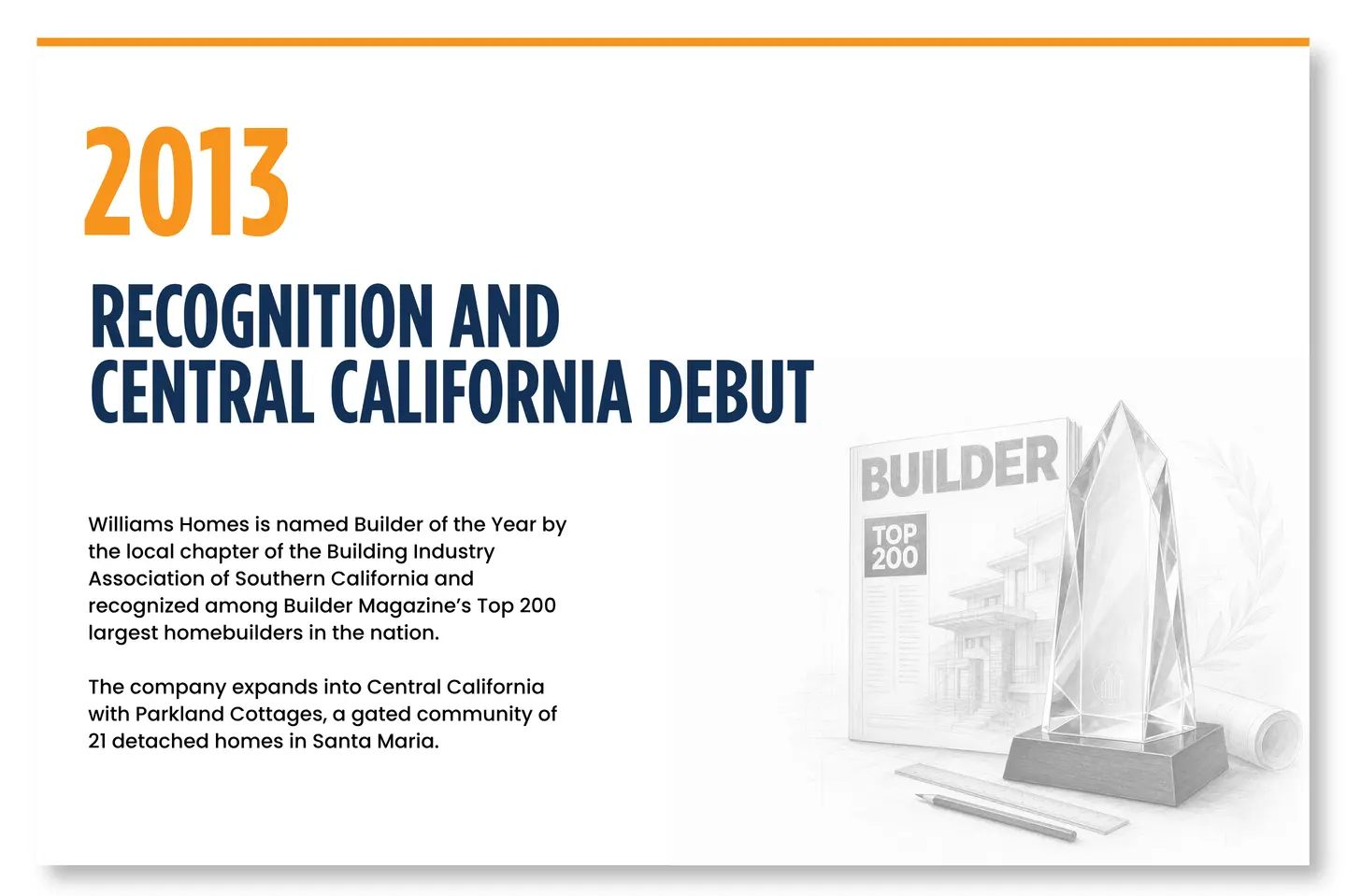 2013

RECOGNITION AND
CENTRAL CALIFORNIA DEBUT

Williams Homes is named Builder of the Year by the local chapter of the Building Industry Association of Southern California and recognized among Builder Magazine's Top 200 largest homebuilders in the nation.

The company expands into Central California with Parkland Cottages, a gated community of 21 detached homes in Santa Maria.

BUILDER

TOP
200